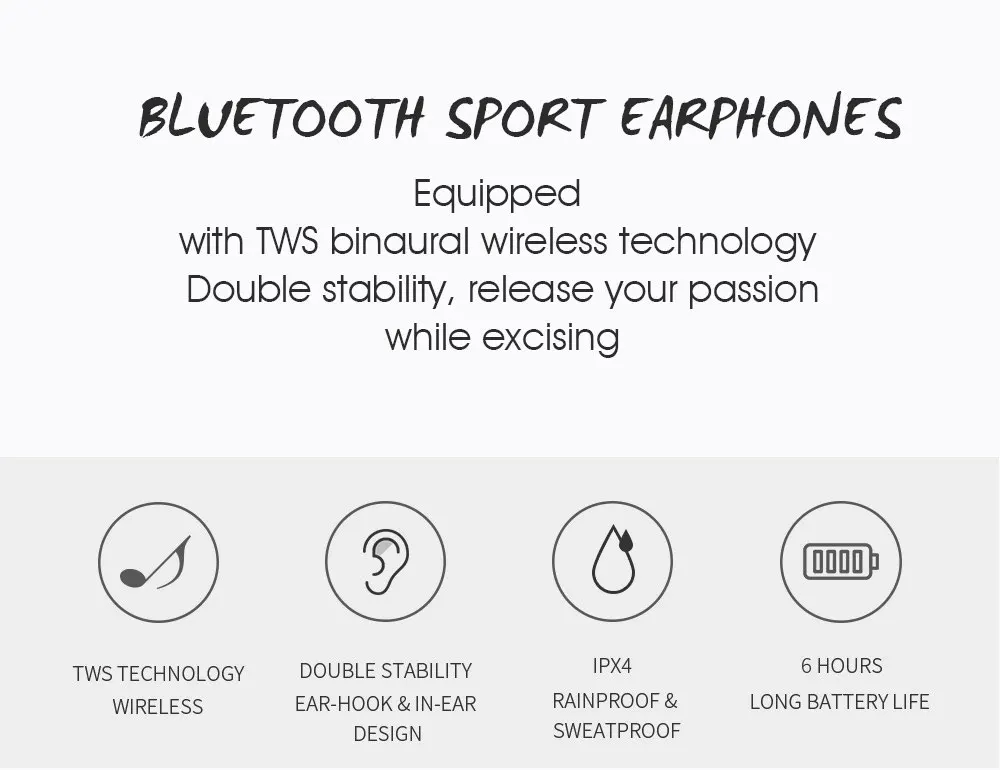 BLUETOOTH SPORT EARPHONES

Equipped
with TWS binaural wireless technology
Double stability, release your passion
while excising

TWS TECHNOLOGY
WIRELESS

DOUBLE STABILITY
EAR-HOOK & IN-EAR
DESIGN

IPX4
RAINPROOF &
SWEATPROOF

6 HOURS
LONG BATTERY LIFE